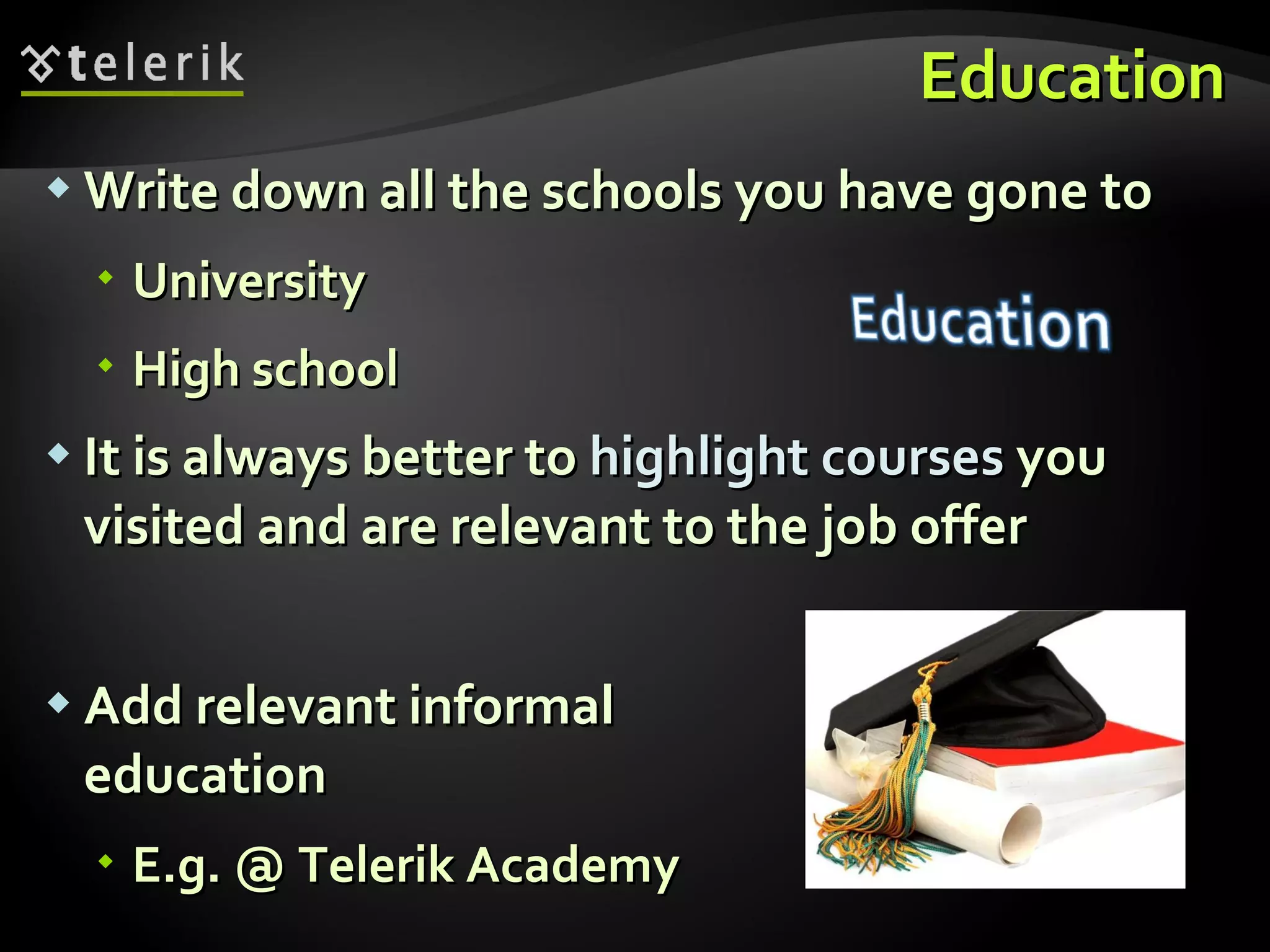 telerik

Education

Write down all the schools you have gone to

University

High school

Education

It is always better to highlight courses you visited and are relevant to the job offer

Add relevant informal education

E.g. @ Telerik Academy